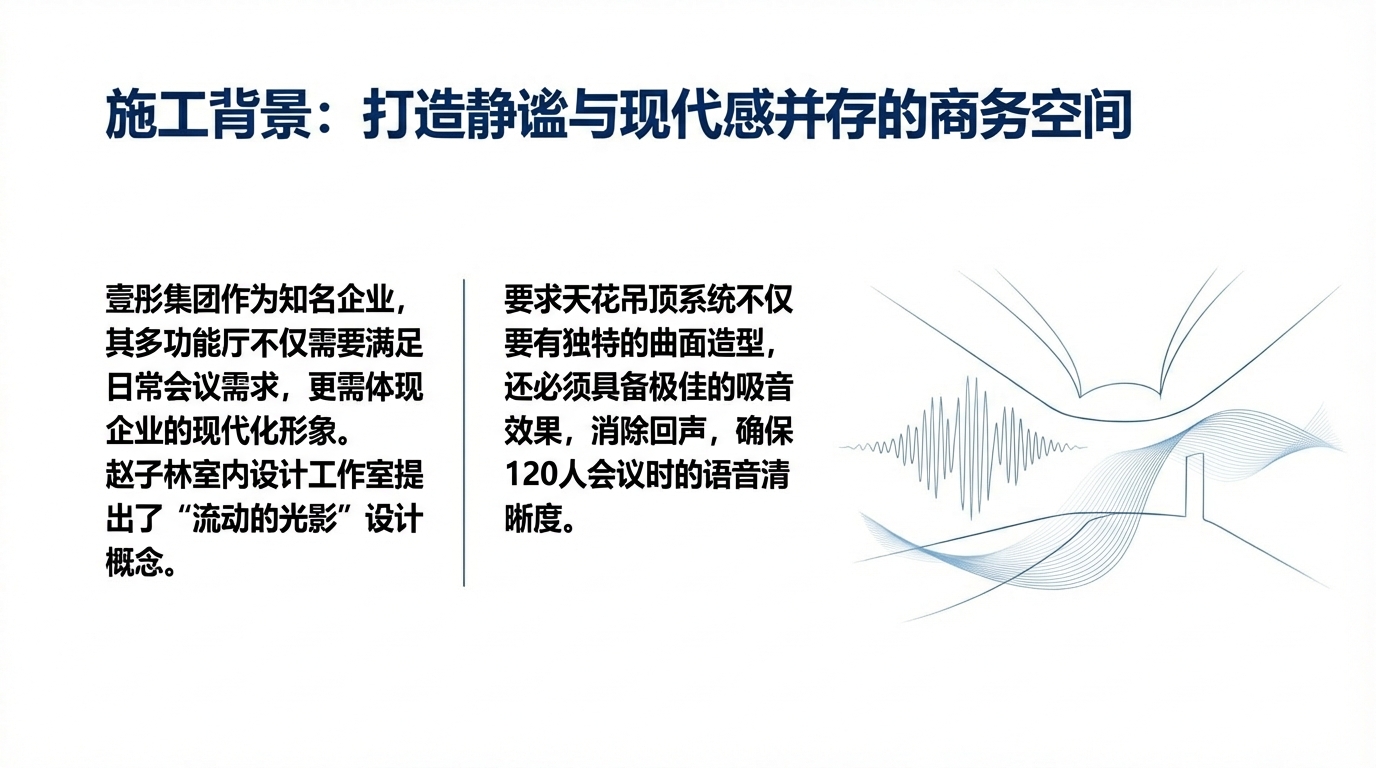 施工背景：打造静谧与现代感并存的商务空间

壹彤集团作为知名企业，其多功能厅不仅需要满足日常会议需求，更需体现企业的现代化形象。
赵子林室内设计工作室提出了“流动的光影”设计概念。

要求天花吊顶系统不仅要有独特的曲面造型，还必须具备极佳的吸音效果，消除回声，确保120人会议时的语音清晰度。